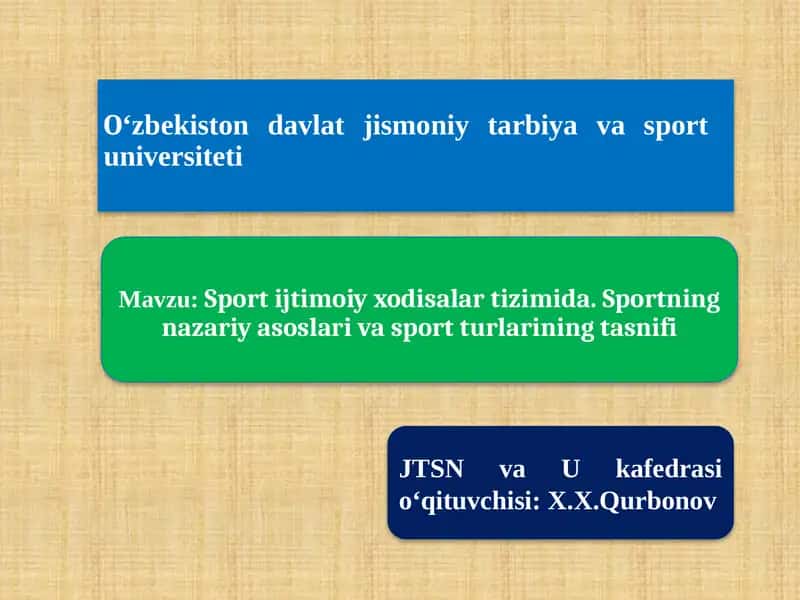 O‘zbekiston davlat jismoniy tarbiya va sport universiteti

Mavzu: Sport ijtimoiy xodisalar tizimida. Sportning nazariy asoslari va sport turlarining tasnifi

JTSN va U kafedrasi o‘qituvchisi: X.X.Qurbonov